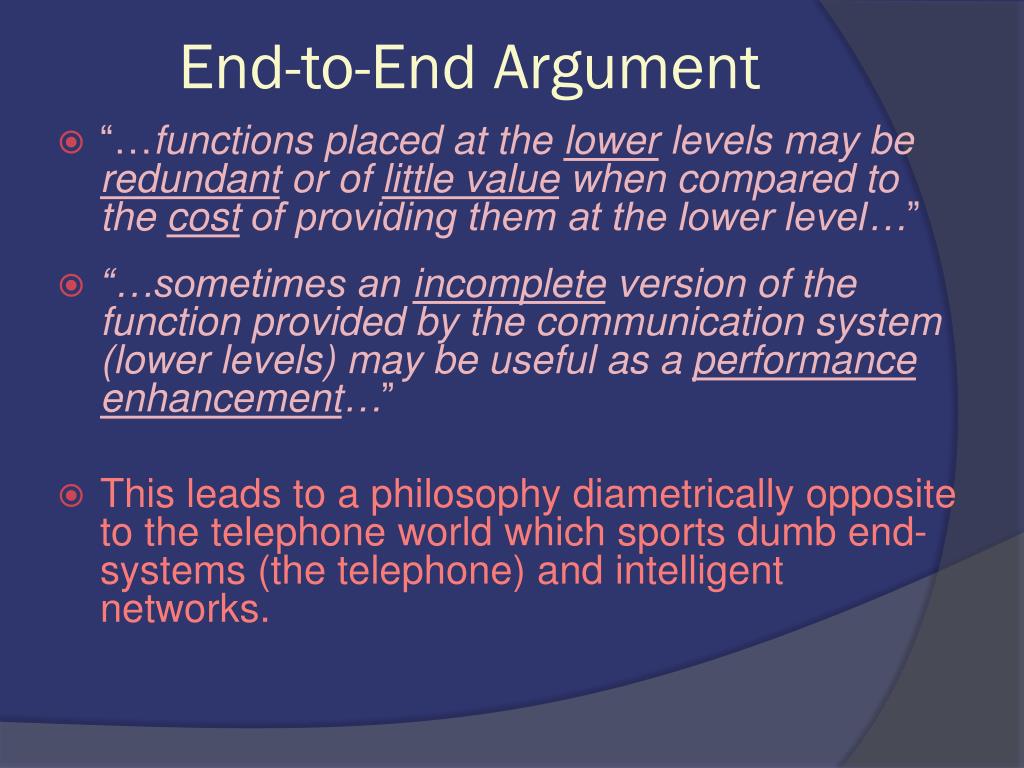 End-to-End Argument

“…functions placed at the lower levels may be redundant or of little value when compared to the cost of providing them at the lower level…”

“…sometimes an incomplete version of the function provided by the communication system (lower levels) may be useful as a performance enhancement…”

This leads to a philosophy diametrically opposite to the telephone world which sports dumb end-systems (the telephone) and intelligent networks.